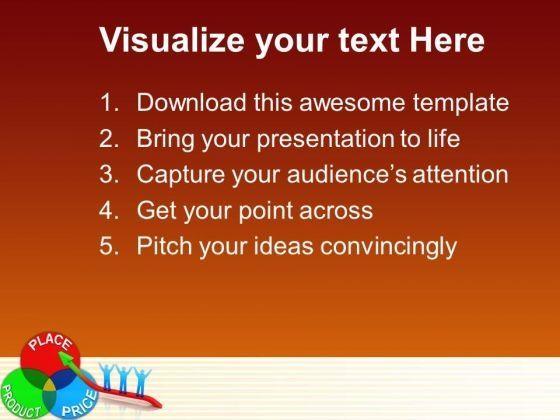 Visualize your text Here

1. Download this awesome template
2. Bring your presentation to life
3. Capture your audience's attention
4. Get your point across
5. Pitch your ideas convincingly

PLACE
PRODUCT
PRICE